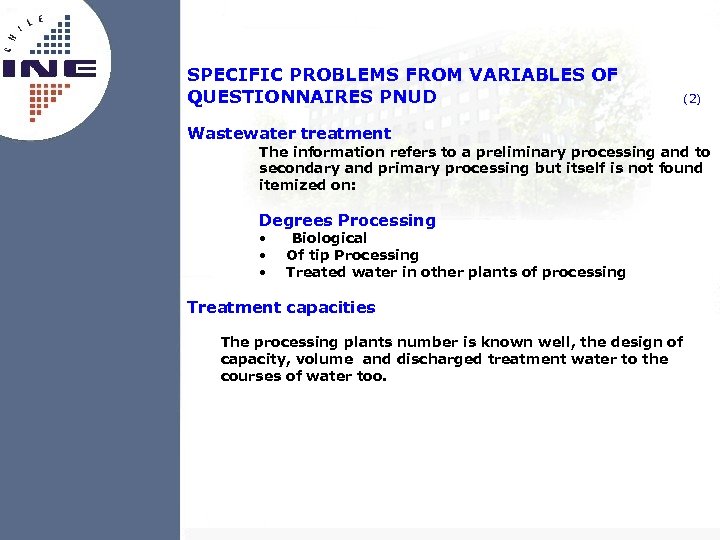 CHILE
INE

SPECIFIC PROBLEMS FROM VARIABLES OF QUESTIONNAIRES PNUD (2)

Wastewater treatment

The information refers to a preliminary processing and to secondary and primary processing but itself is not found itemized on:

Degrees Processing

• Biological
• Of tip Processing
• Treated water in other plants of processing

Treatment capacities

The processing plants number is known well, the design of capacity, volume and discharged treatment water to the courses of water too.